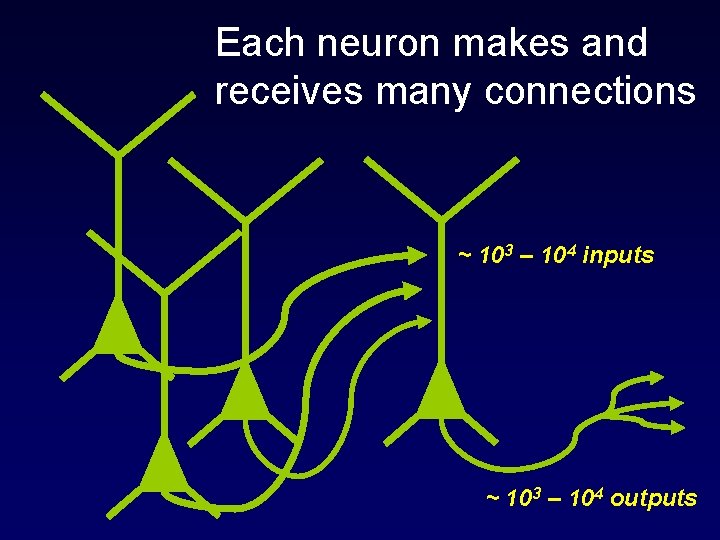 Each neuron makes and receives many connections

~ $10^3$ – $10^4$ inputs

~ $10^3$ – $10^4$ outputs